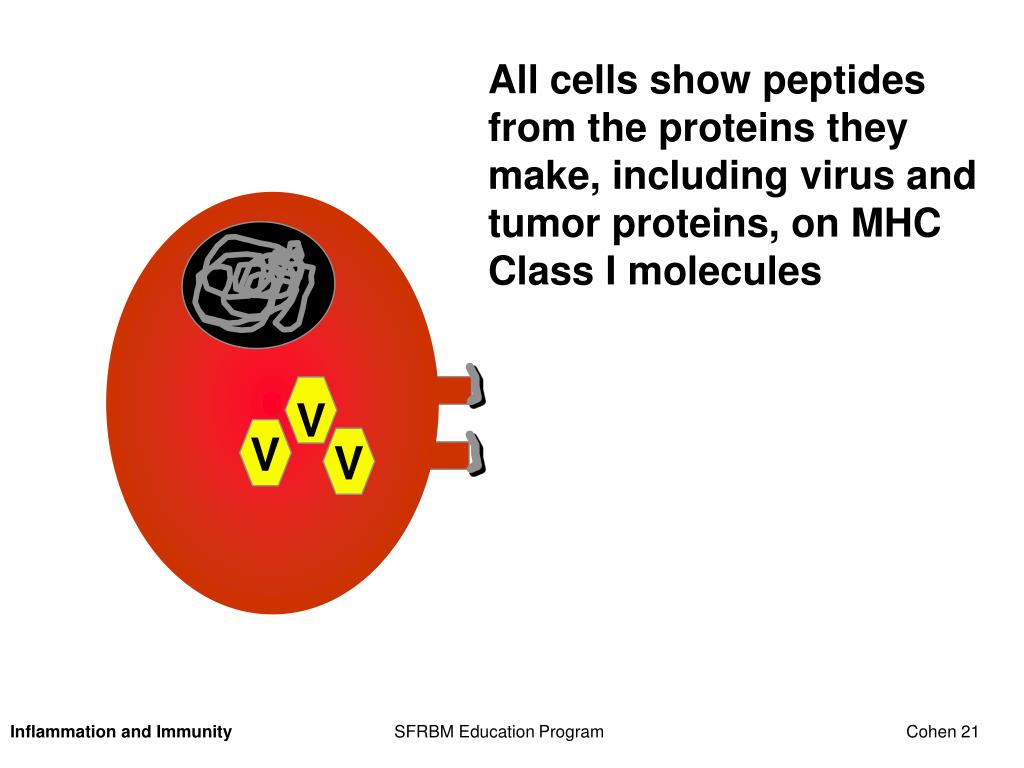 All cells show peptides from the proteins they make, including virus and tumor proteins, on MHC Class I molecules

V

V

V

Inflammation and Immunity

SFRBM Education Program

Cohen 21